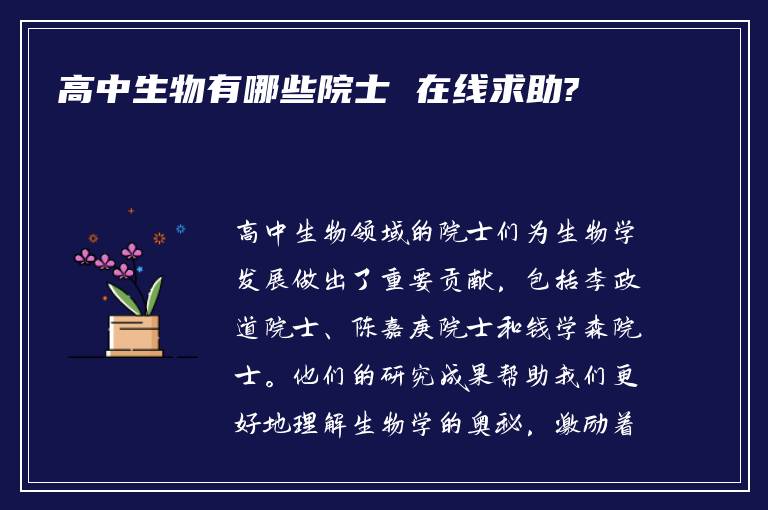 高中生物有哪些院士 在线求助?

高中生物领域的院士们为生物学发展做出了重要贡献，包括李政道院士、陈嘉庚院士和钱学森院士。他们的研究成果帮助我们更好地理解生物学的奥秘，激励着